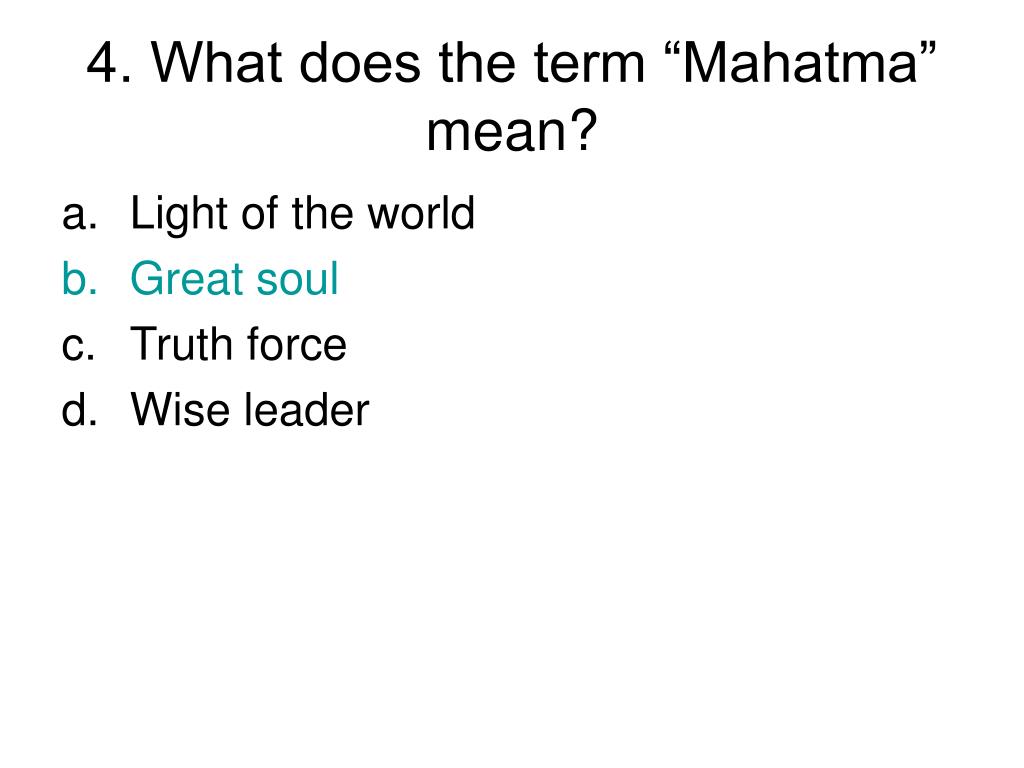 4. What does the term “Mahatma” mean?

a. Light of the world
b. Great soul
c. Truth force
d. Wise leader